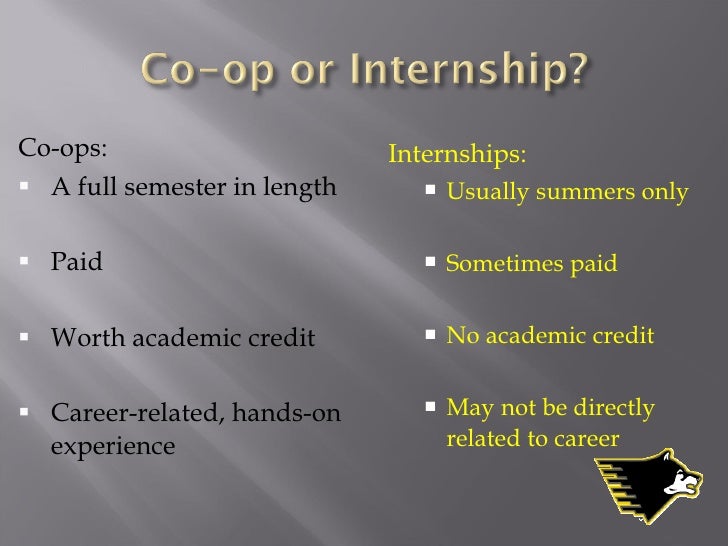 Co-op or Internship?

Co-ops:
- A full semester in length
- Paid
- Worth academic credit
- Career-related, hands-on experience

Internships:
- Usually summers only
- Sometimes paid
- No academic credit
- May not be directly related to career